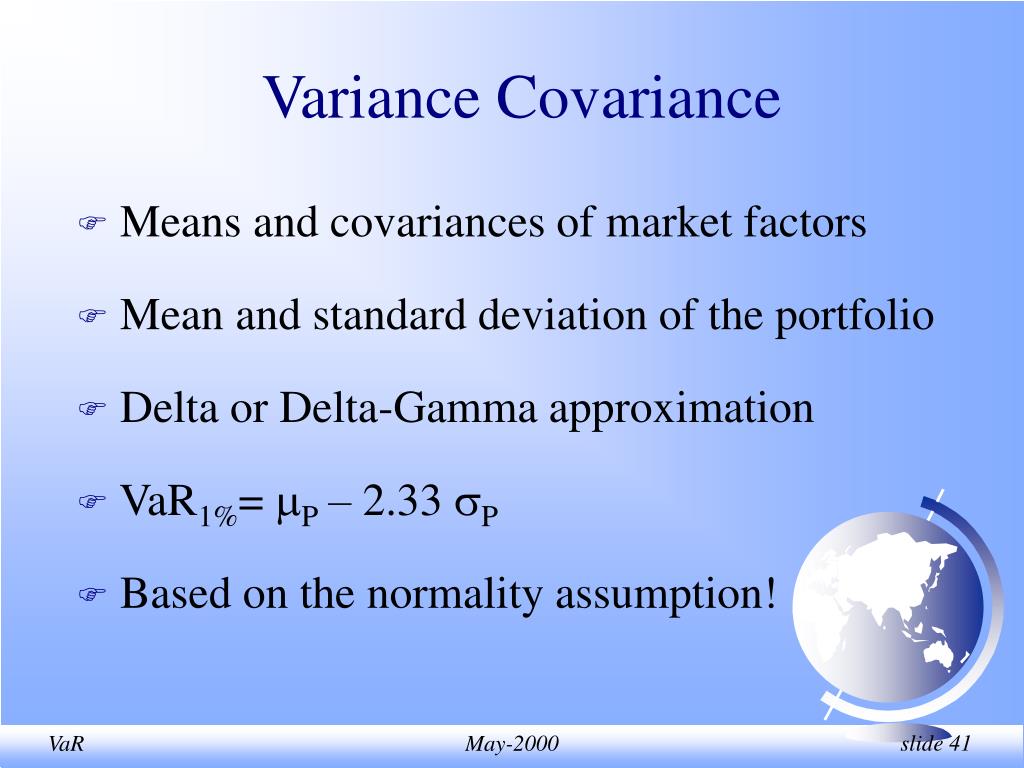 Variance Covariance

☞ Means and covariances of market factors

☞ Mean and standard deviation of the portfolio

☞ Delta or Delta-Gamma approximation

☞ $VaR_{1\%} = \mu_P - 2.33\ \sigma_P$

☞ Based on the normality assumption!

VaR

May-2000

slide 41